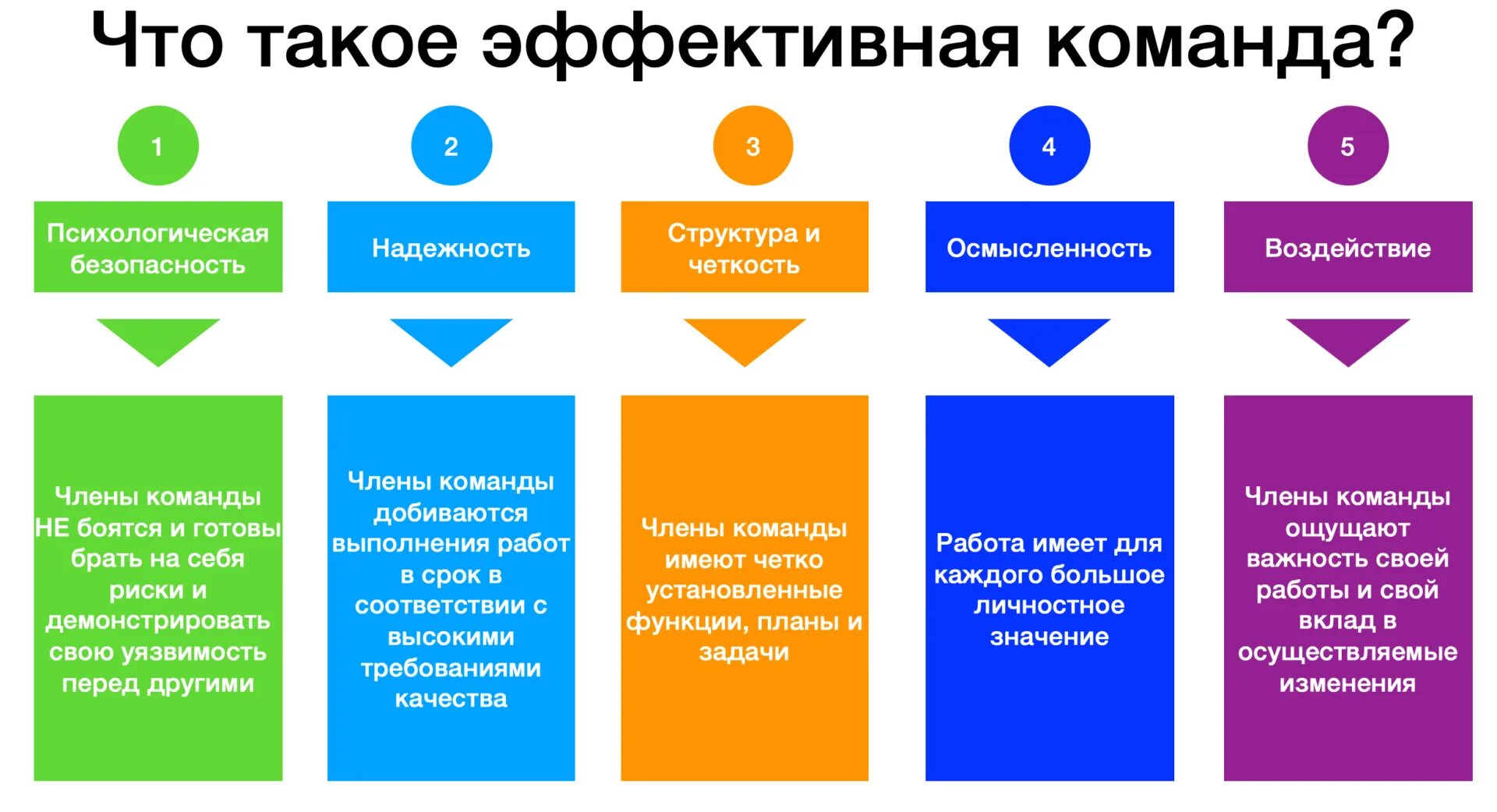 Что такое эффективная команда?

1

Психологическая безопасность

Члены команды НЕ боятся и готовы брать на себя риски и демонстрировать свою уязвимость перед другими

2

Надежность

Члены команды добиваются выполнения работ в срок в соответствии с высокими требованиями качества

3

Структура и четкость

Члены команды имеют четко установленные функции, планы и задачи

4

Осмысленность

Работа имеет для каждого большое личностное значение

5

Воздействие

Члены команды ощущают важность своей работы и свой вклад в осуществляемые изменения